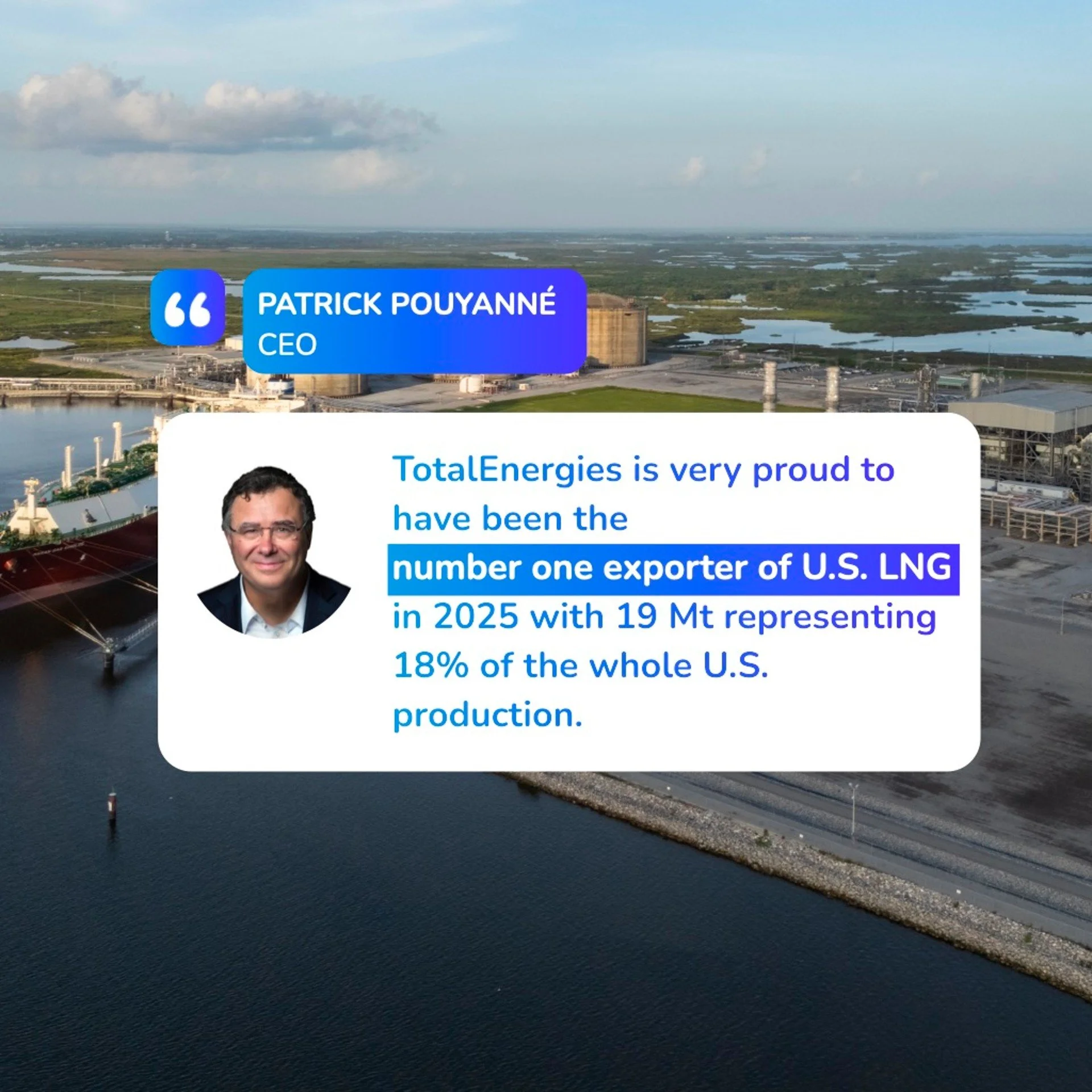 “
PATRICK POUYANNÉ
CEO

TotalEnergies is very proud to have been the number one exporter of U.S. LNG in 2025 with 19 Mt representing 18% of the whole U.S. production.